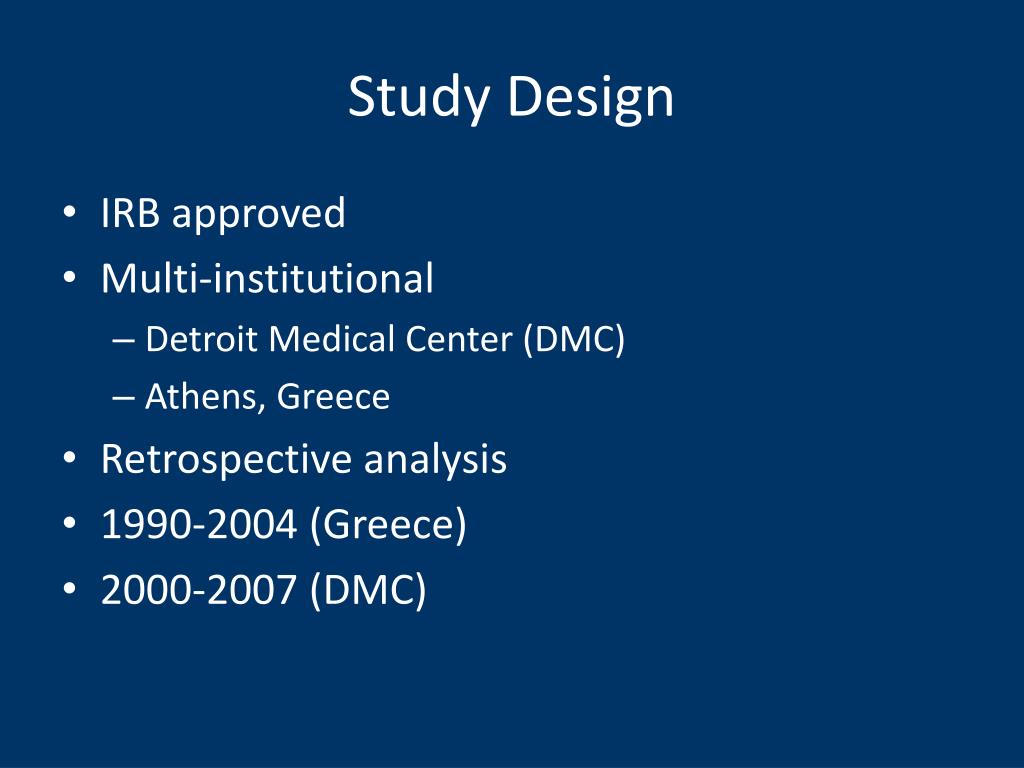 Study Design

• IRB approved
• Multi-institutional
– Detroit Medical Center (DMC)
– Athens, Greece
• Retrospective analysis
• 1990-2004 (Greece)
• 2000-2007 (DMC)